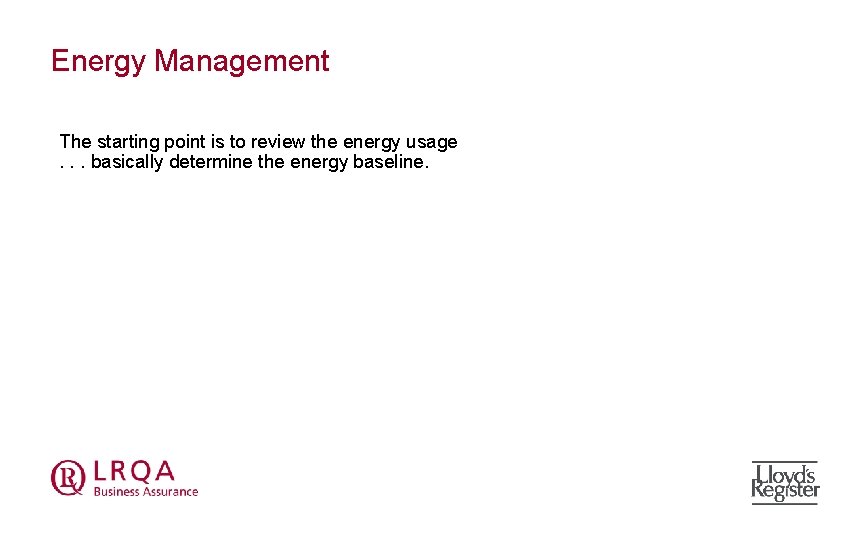 Energy Management

The starting point is to review the energy usage . . . basically determine the energy baseline.

LRQA
Business Assurance

Lloyd's Register